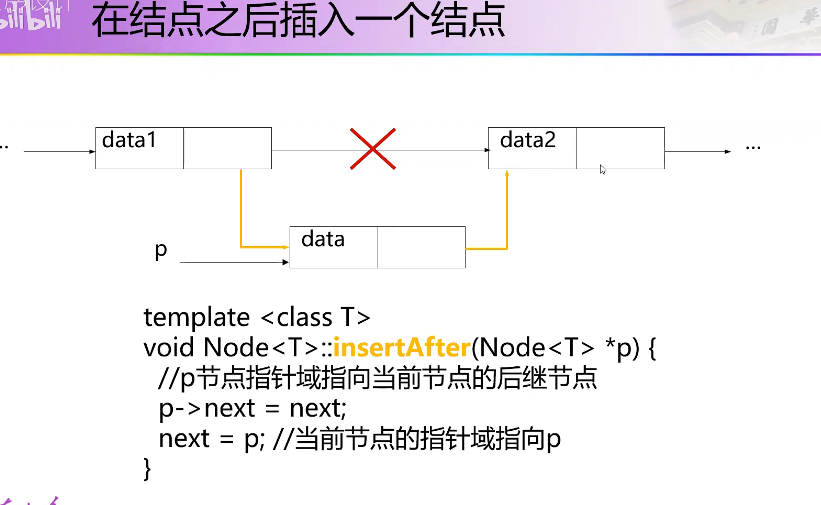 bilibili

在结点之后插入一个结点

...

data1

data2

...

p

data

template <class T>
void Node<T>::insertAfter(Node<T> *p) {
 //p节点指针域指向当前节点的后继节点
 p->next = next;
 next = p; //当前节点的指针域指向p
}